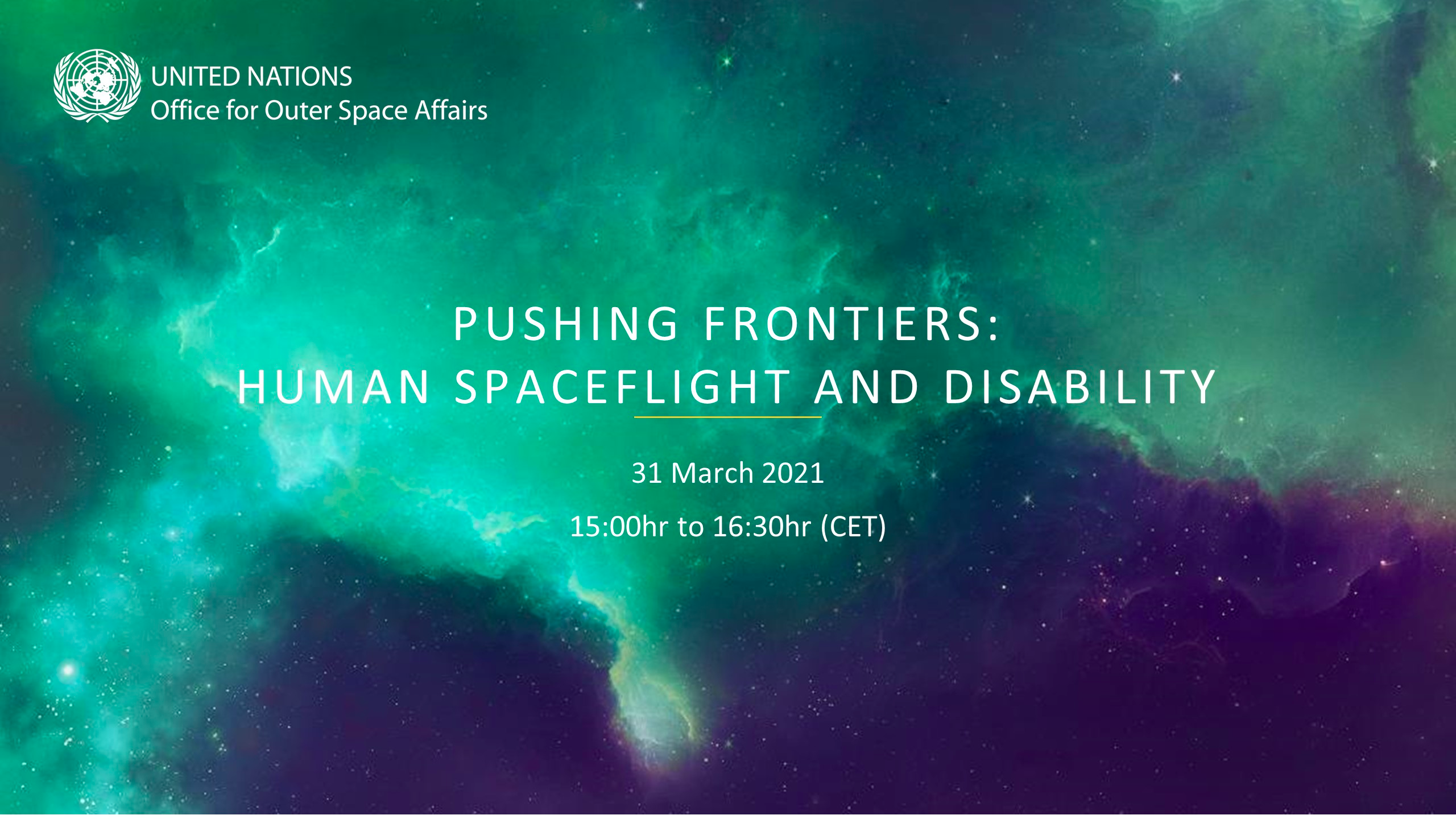 UNITED NATIONS
Office for Outer Space Affairs

PUSHING FRONTIERS:
HUMAN SPACEFLIGHT AND DISABILITY

31 March 2021

15:00hr to 16:30hr (CET)